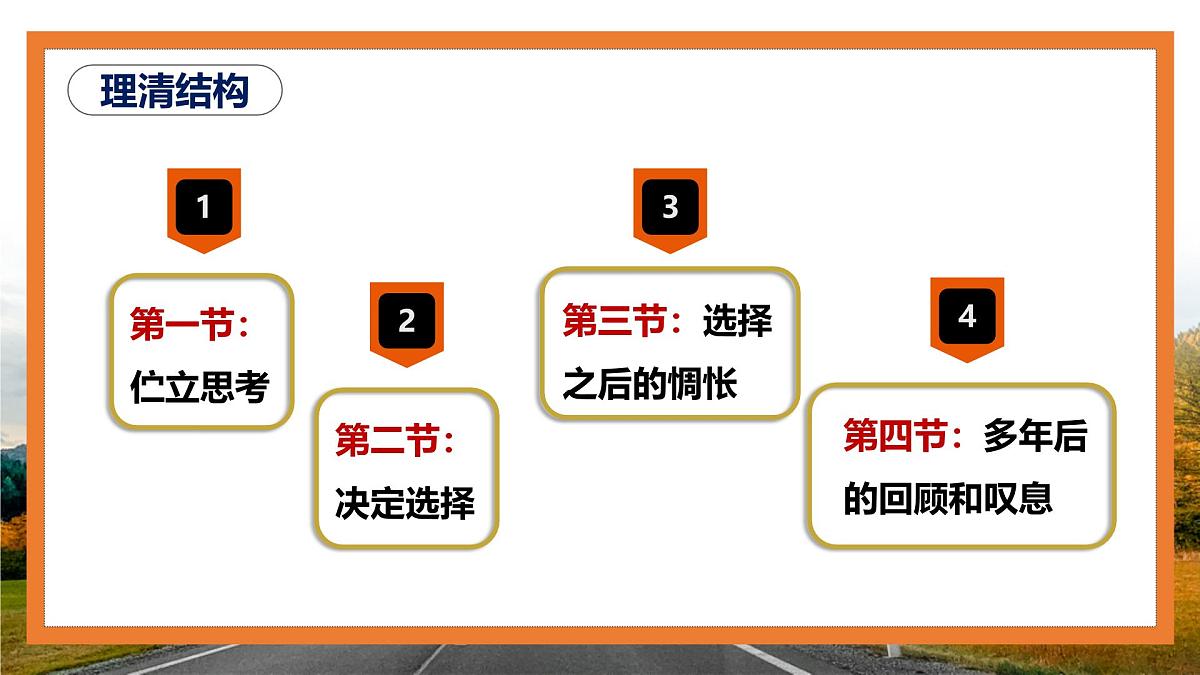 理清结构

1

第一节：伫立思考

2

第二节：决定选择

3

第三节：选择之后的惆怅

4

第四节：多年后的回顾和叹息